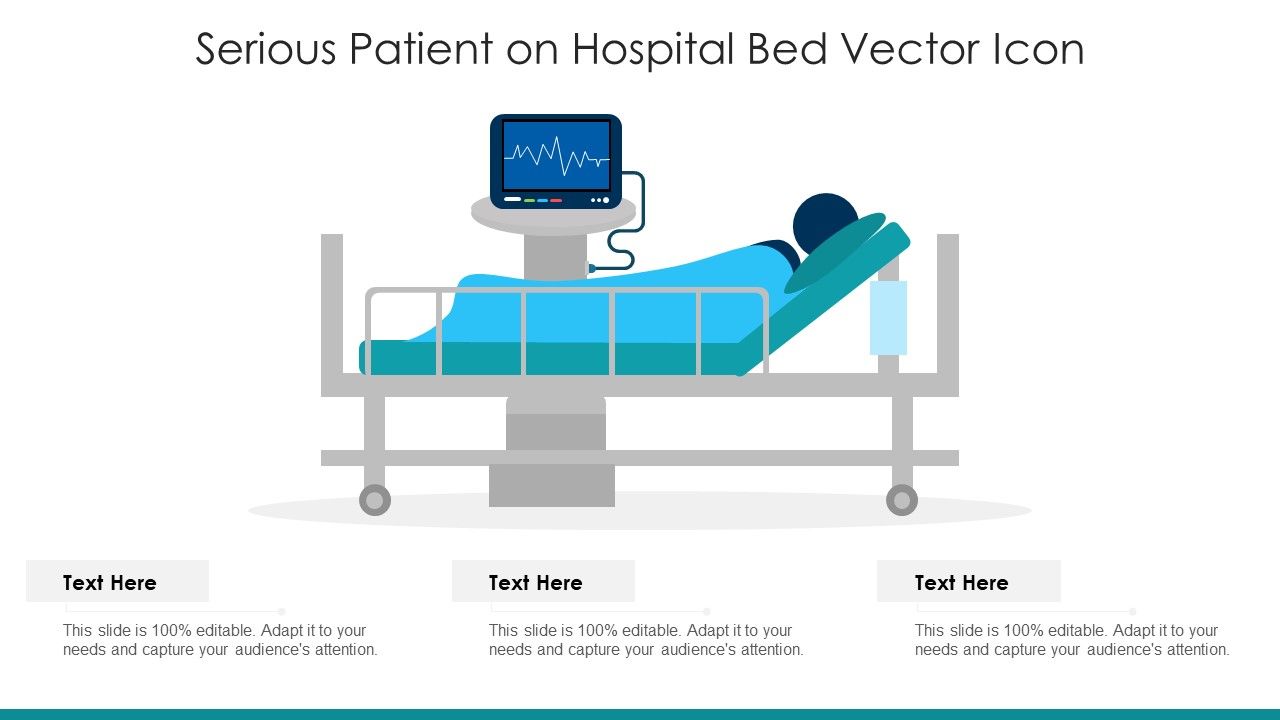 Serious Patient on Hospital Bed Vector Icon

Text Here

This slide is 100% editable. Adapt it to your needs and capture your audience's attention.

Text Here

This slide is 100% editable. Adapt it to your needs and capture your audience's attention.

Text Here

This slide is 100% editable. Adapt it to your needs and capture your audience's attention.